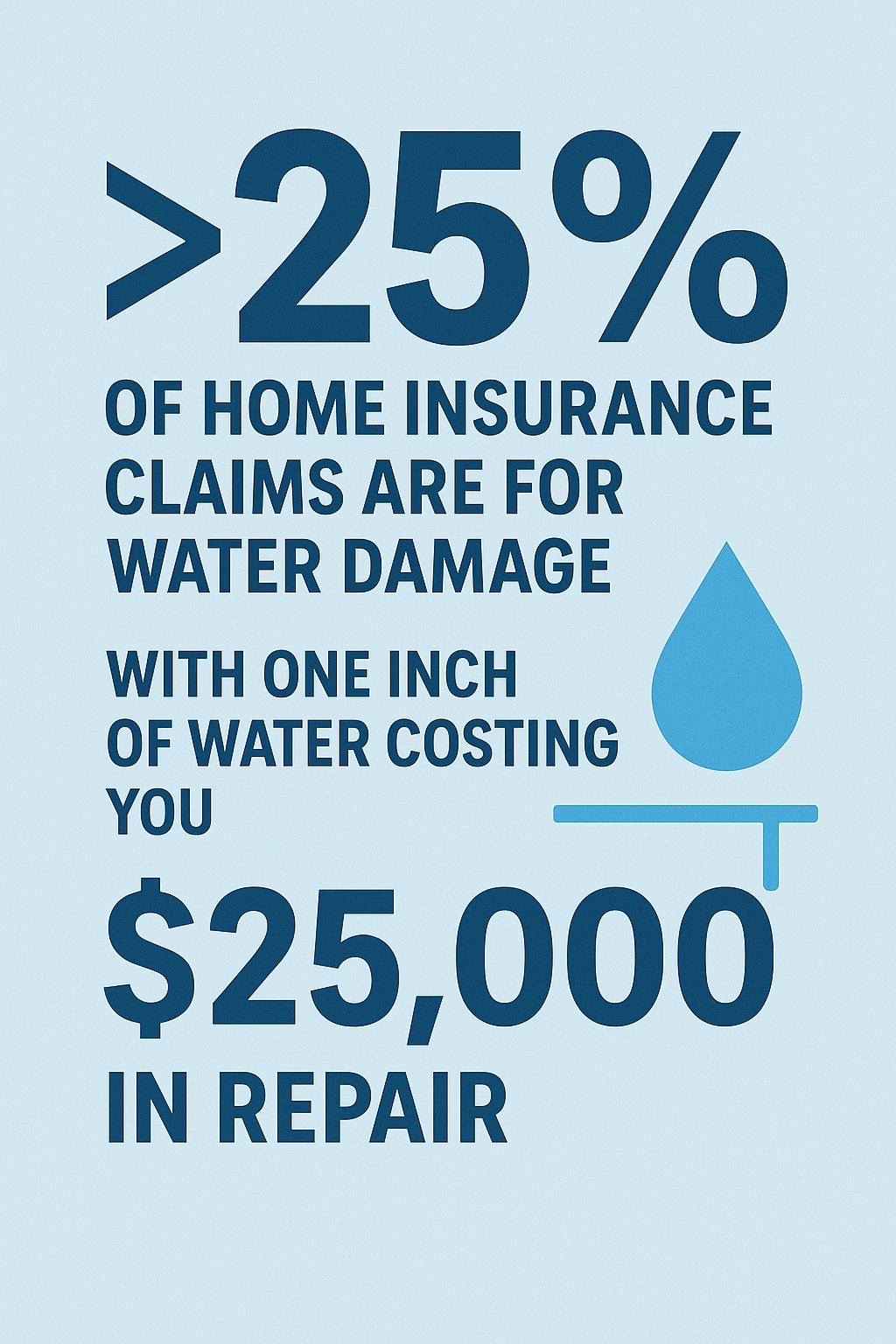 >25%

OF HOME INSURANCE CLAIMS ARE FOR WATER DAMAGE

WITH ONE INCH OF WATER COSTING YOU

$25,000

IN REPAIR